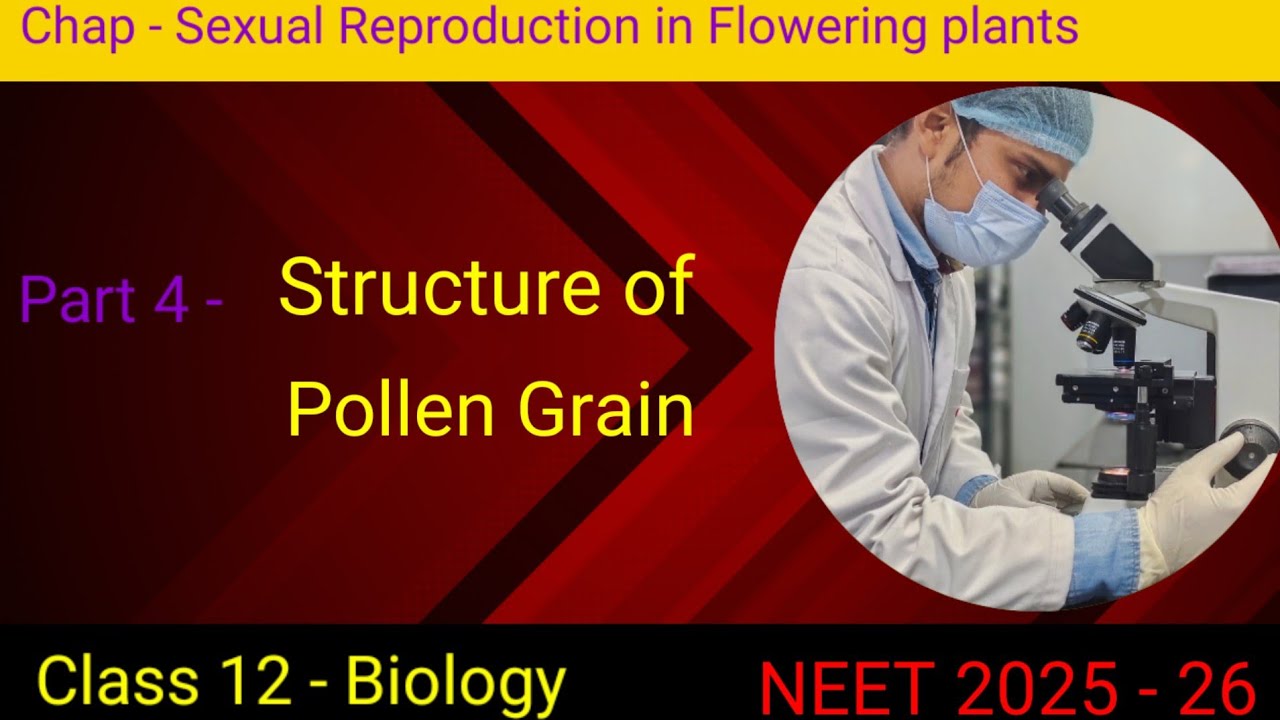 Chap - Sexual Reproduction in Flowering plants

Part 4 - Structure of Pollen Grain

Class 12 - Biology

NEET 2025 - 26